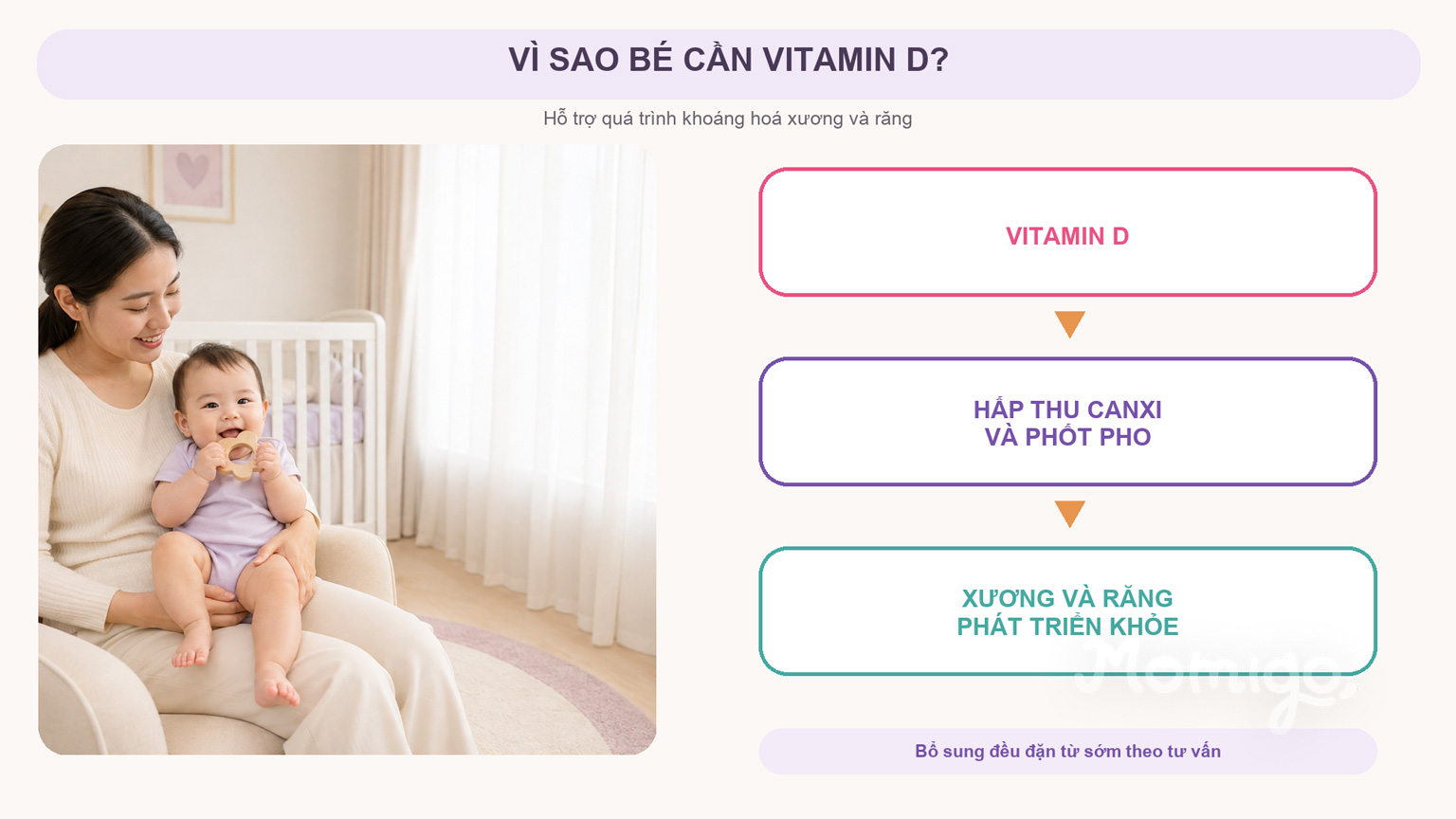 VÌ SAO BÉ CẦN VITAMIN D?

Hỗ trợ quá trình khoáng hoá xương và răng

VITAMIN D

HẤP THU CANXI
VÀ PHỐT PHO

XƯƠNG VÀ RĂNG
PHÁT TRIỂN KHỎE

Momigo

Bổ sung đều đặn từ sớm theo tư vấn